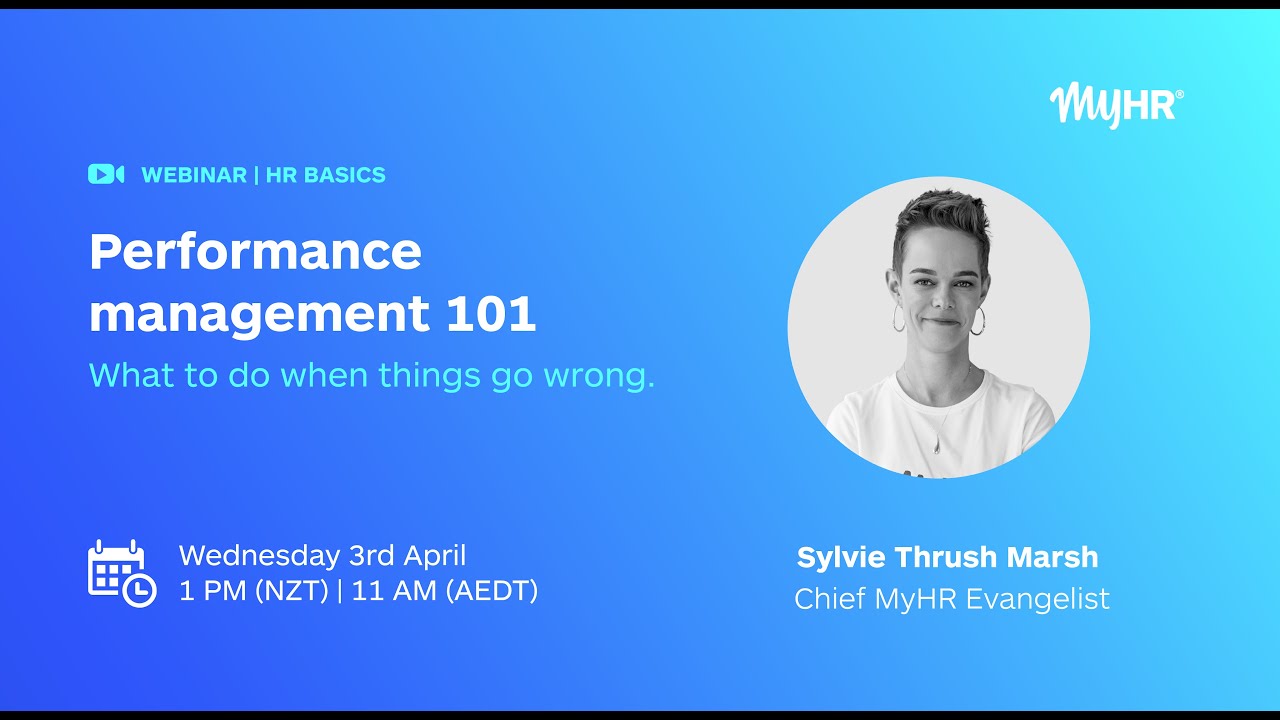 MyHR®

WEBINAR | HR BASICS

Performance management 101

What to do when things go wrong.

Wednesday 3rd April
1 PM (NZT) | 11 AM (AEDT)

Sylvie Thrush Marsh
Chief MyHR Evangelist